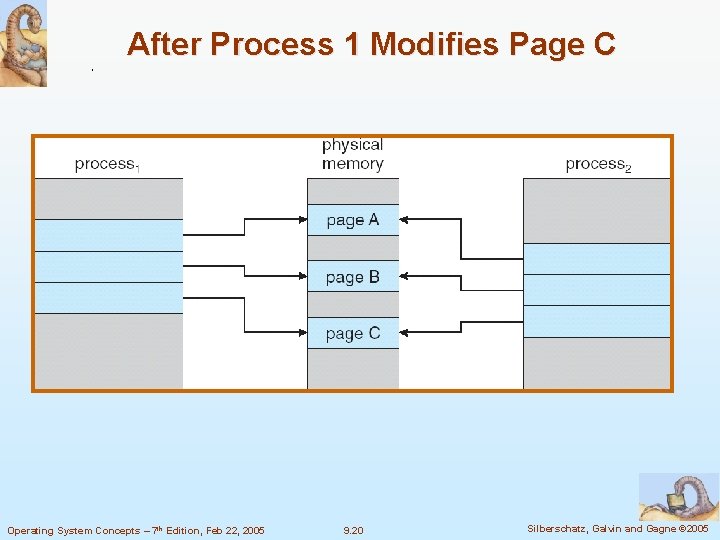 After Process 1 Modifies Page C

process$_1$

physical memory

process$_2$

page A

page B

page C

Operating System Concepts – 7$^{th}$ Edition, Feb 22, 2005

9.20

Silberschatz, Galvin and Gagne ©2005